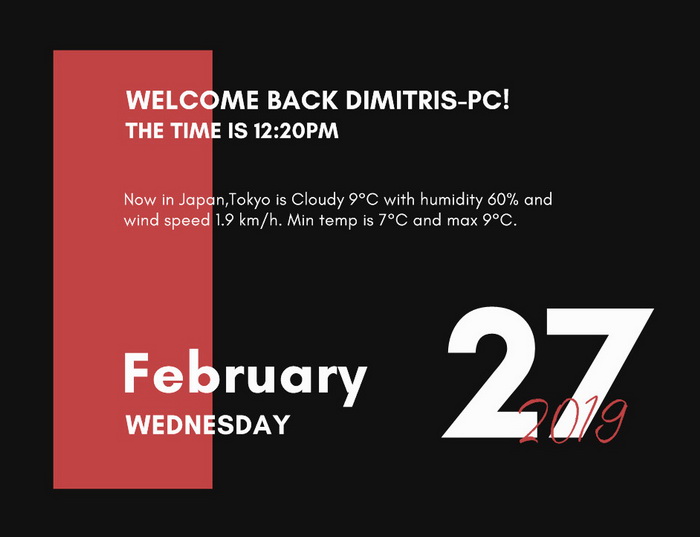 WELCOME BACK DIMITRIS-PC!
THE TIME IS 12:20PM

Now in Japan,Tokyo is Cloudy 9°C with humidity 60% and wind speed 1.9 km/h. Min temp is 7°C and max 9°C.

February
WEDNESDAY

27
2019